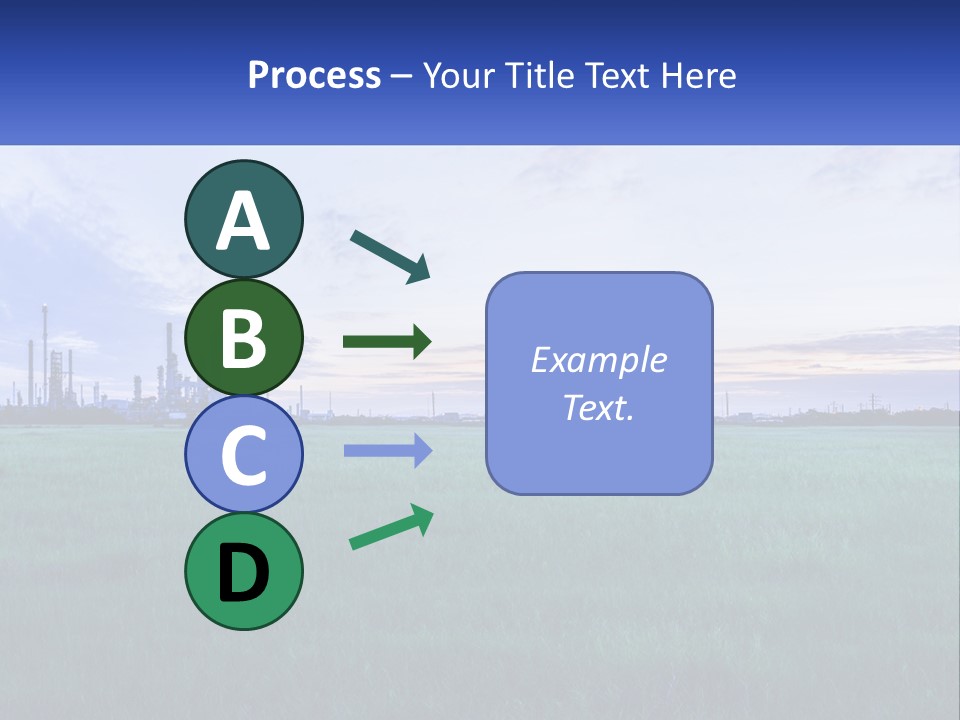 Process – Your Title Text Here

A
B
C
D

Example Text.